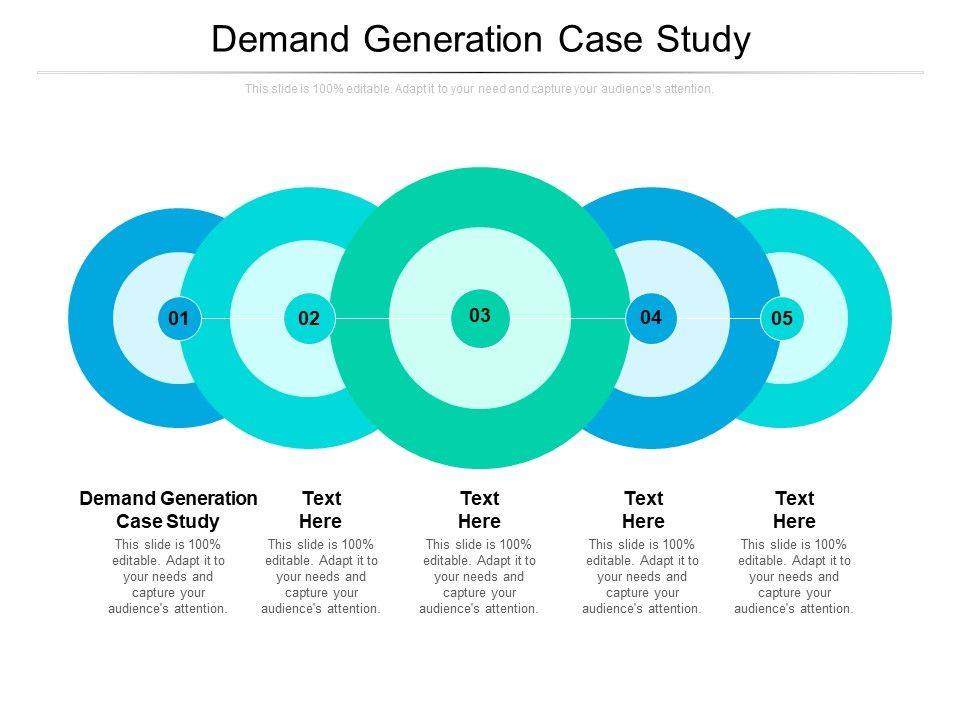 Demand Generation Case Study

This slide is 100% editable. Adapt it to your need and capture your audience's attention.

01

02

03

04

05

Demand Generation Case Study

This slide is 100% editable. Adapt it to your needs and capture your audience's attention.

Text Here

This slide is 100% editable. Adapt it to your needs and capture your audience's attention.

Text Here

This slide is 100% editable. Adapt it to your needs and capture your audience's attention.

Text Here

This slide is 100% editable. Adapt it to your needs and capture your audience's attention.

Text Here

This slide is 100% editable. Adapt it to your needs and capture your audience's attention.